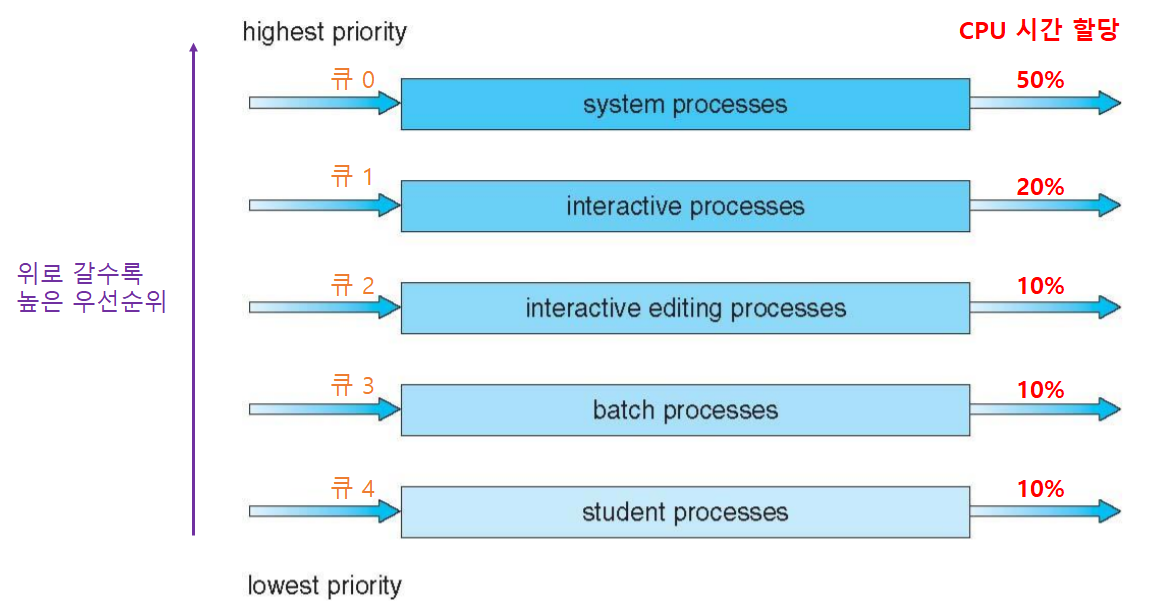 highest priority

CPU 시간 할당

큐 0
system processes
50%

큐 1
interactive processes
20%

위로 갈수록
높은 우선순위

큐 2
interactive editing processes
10%

큐 3
batch processes
10%

큐 4
student processes
10%

lowest priority